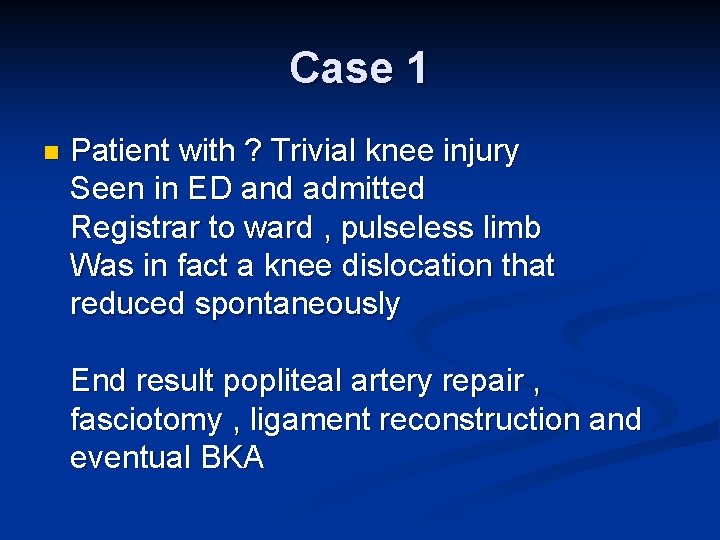 Case 1

Patient with ? Trivial knee injury
Seen in ED and admitted
Registrar to ward , pulseless limb
Was in fact a knee dislocation that reduced spontaneously

End result popliteal artery repair , fasciotomy , ligament reconstruction and eventual BKA